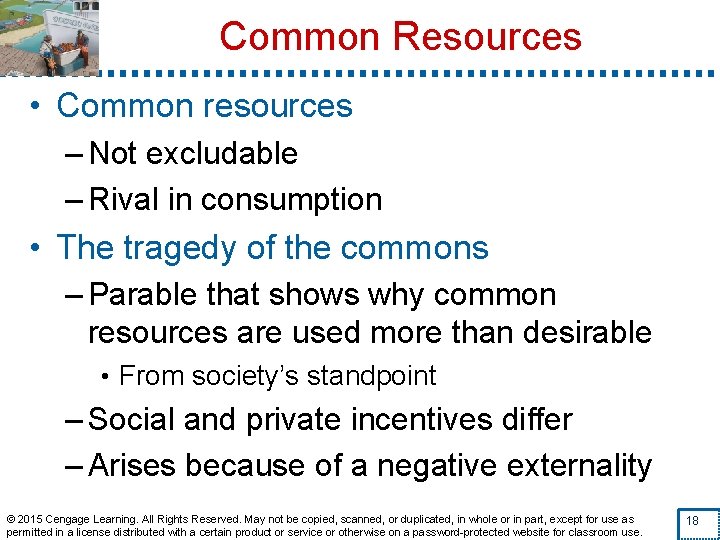 Common Resources

• Common resources
– Not excludable
– Rival in consumption
• The tragedy of the commons
– Parable that shows why common resources are used more than desirable
• From society's standpoint
– Social and private incentives differ
– Arises because of a negative externality

© 2015 Cengage Learning. All Rights Reserved. May not be copied, scanned, or duplicated, in whole or in part, except for use as permitted in a license distributed with a certain product or service or otherwise on a password-protected website for classroom use.

18